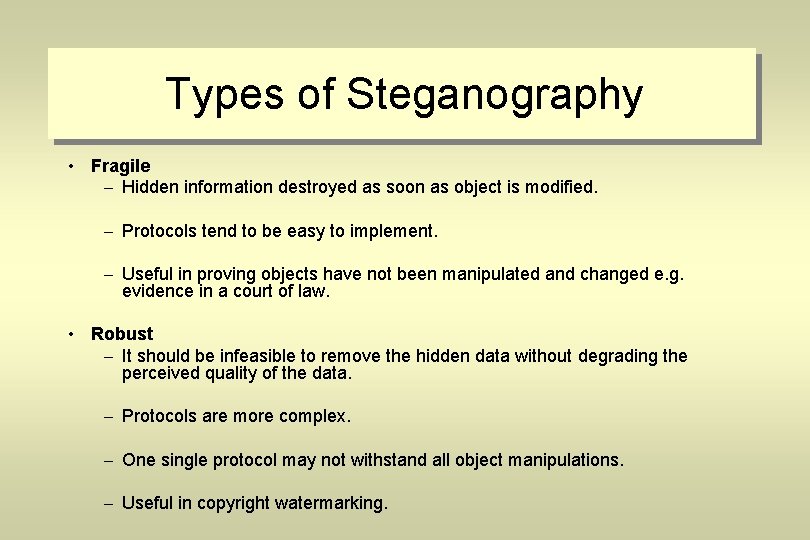 Types of Steganography

• Fragile
– Hidden information destroyed as soon as object is modified.

– Protocols tend to be easy to implement.

– Useful in proving objects have not been manipulated and changed e.g. evidence in a court of law.

• Robust
– It should be infeasible to remove the hidden data without degrading the perceived quality of the data.

– Protocols are more complex.

– One single protocol may not withstand all object manipulations.

– Useful in copyright watermarking.